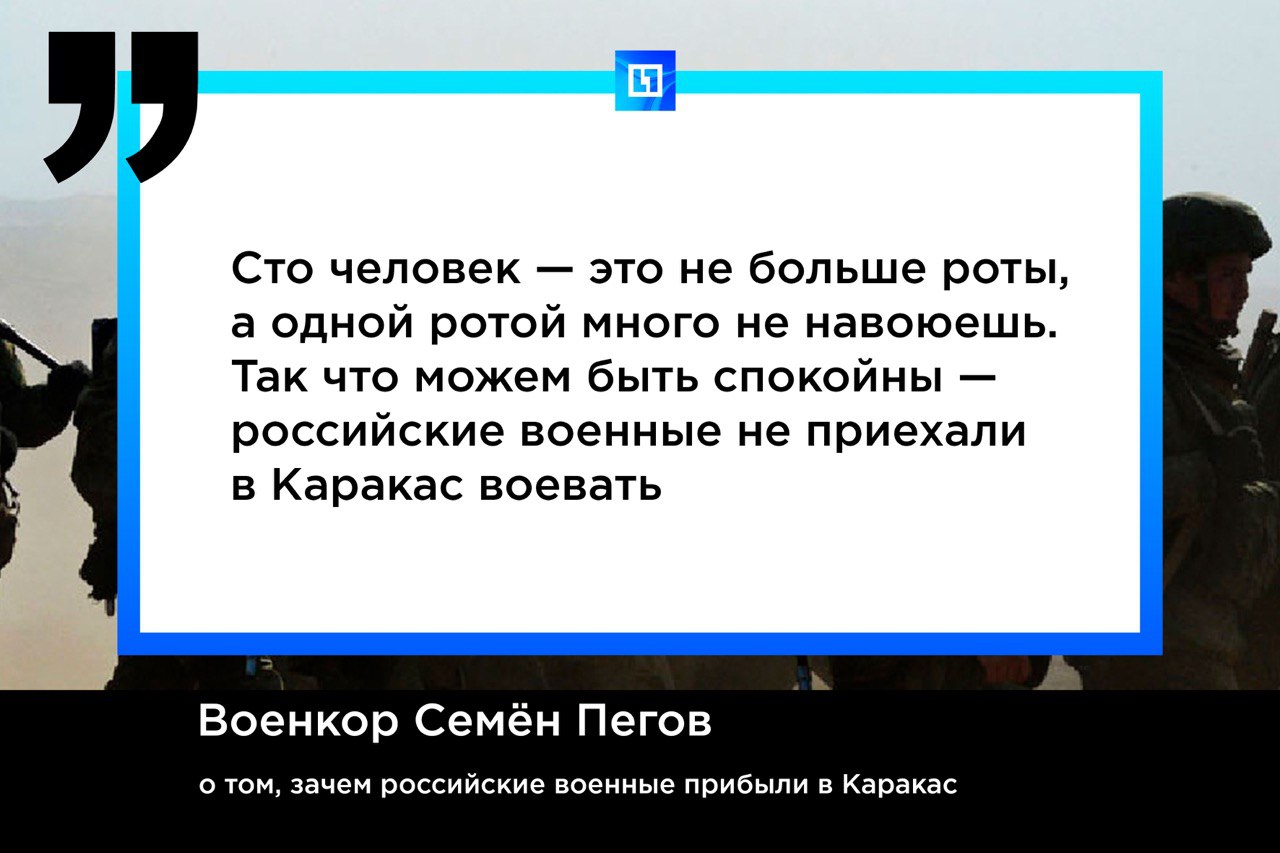 Сто человек — это не больше роты, а одной ротой много не навоюешь. Так что можем быть спокойны — российские военные не приехали в Каракас воевать

Военкор Семён Пегов

о том, зачем российские военные прибыли в Каракас